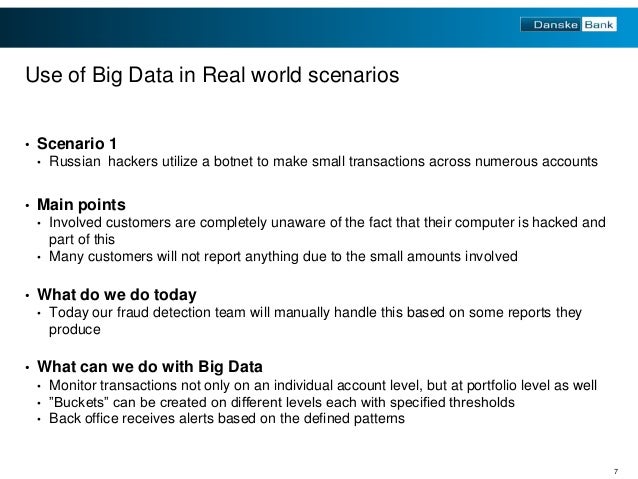 Danske Bank

Use of Big Data in Real world scenarios

• Scenario 1
  • Russian hackers utilize a botnet to make small transactions across numerous accounts

• Main points
  • Involved customers are completely unaware of the fact that their computer is hacked and part of this
  • Many customers will not report anything due to the small amounts involved

• What do we do today
  • Today our fraud detection team will manually handle this based on some reports they produce

• What can we do with Big Data
  • Monitor transactions not only on an individual account level, but at portfolio level as well
  • ”Buckets” can be created on different levels each with specified thresholds
  • Back office receives alerts based on the defined patterns

7